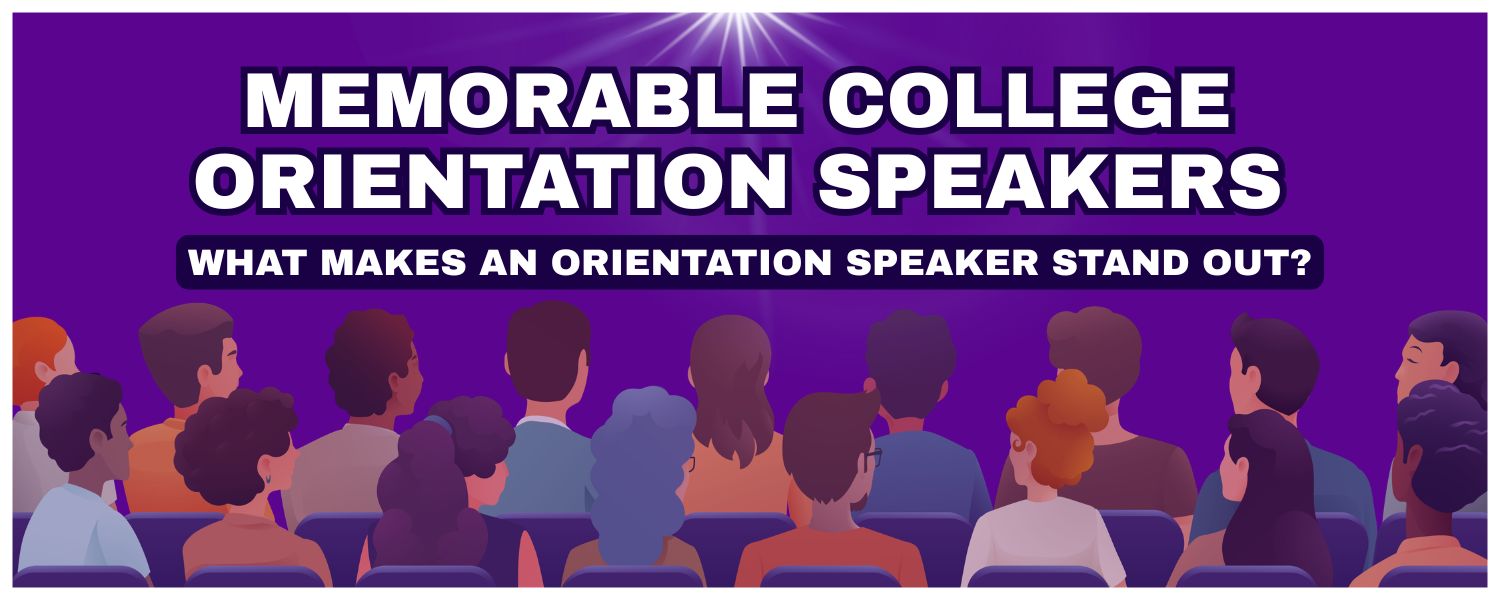 MEMORABLE COLLEGE ORIENTATION SPEAKERS

WHAT MAKES AN ORIENTATION SPEAKER STAND OUT?